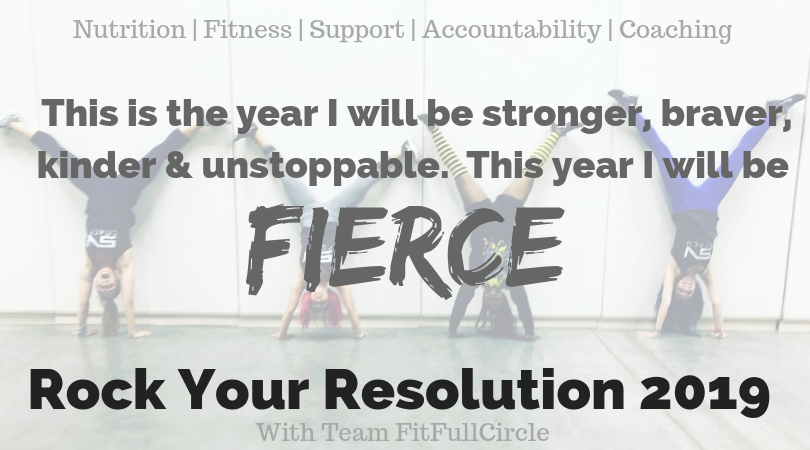 Nutrition | Fitness | Support | Accountability | Coaching

This is the year I will be stronger, braver, kinder & unstoppable. This year I will be

FIERCE

Rock Your Resolution 2019

With Team FitFullCircle